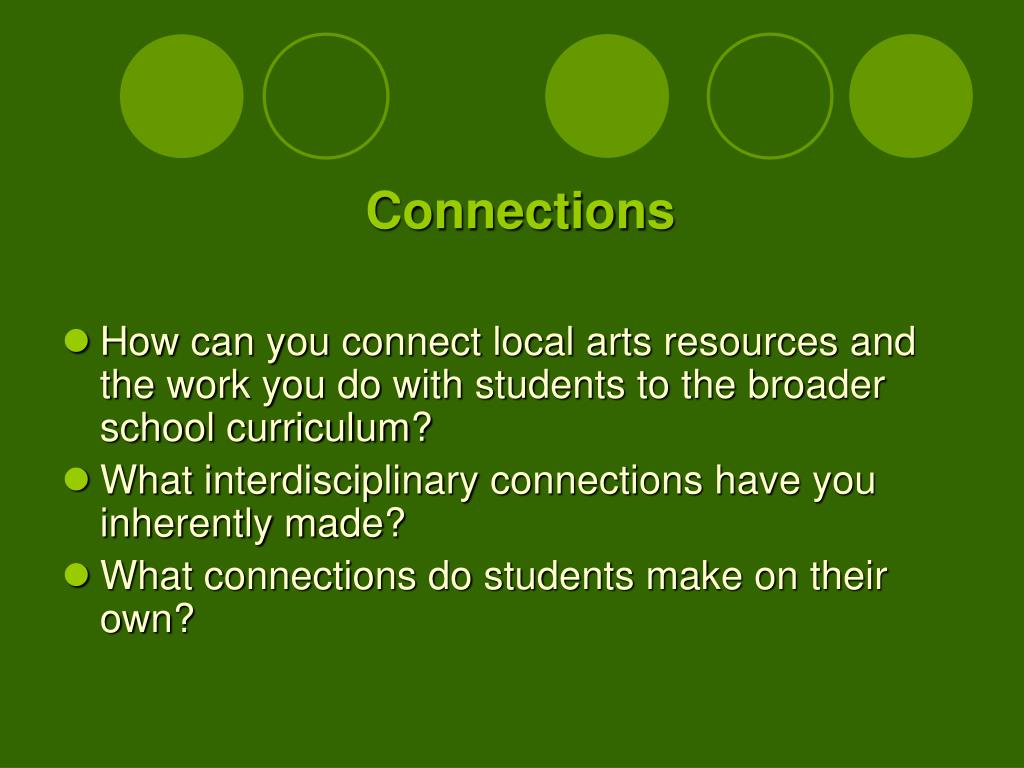 Connections

- How can you connect local arts resources and the work you do with students to the broader school curriculum?
- What interdisciplinary connections have you inherently made?
- What connections do students make on their own?